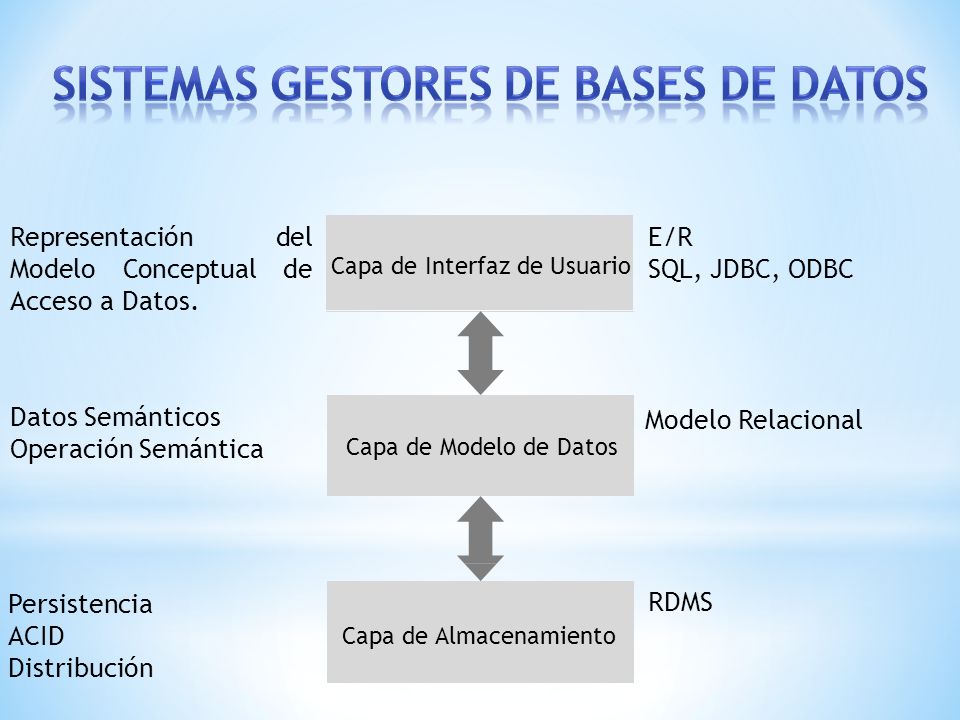 SISTEMAS GESTORES DE BASES DE DATOS

Representación del Modelo Conceptual de Acceso a Datos.

Capa de Interfaz de Usuario

E/R
SQL, JDBC, ODBC

Datos Semánticos
Operación Semántica

Capa de Modelo de Datos

Modelo Relacional

Persistencia
ACID
Distribución

Capa de Almacenamiento

RDMS